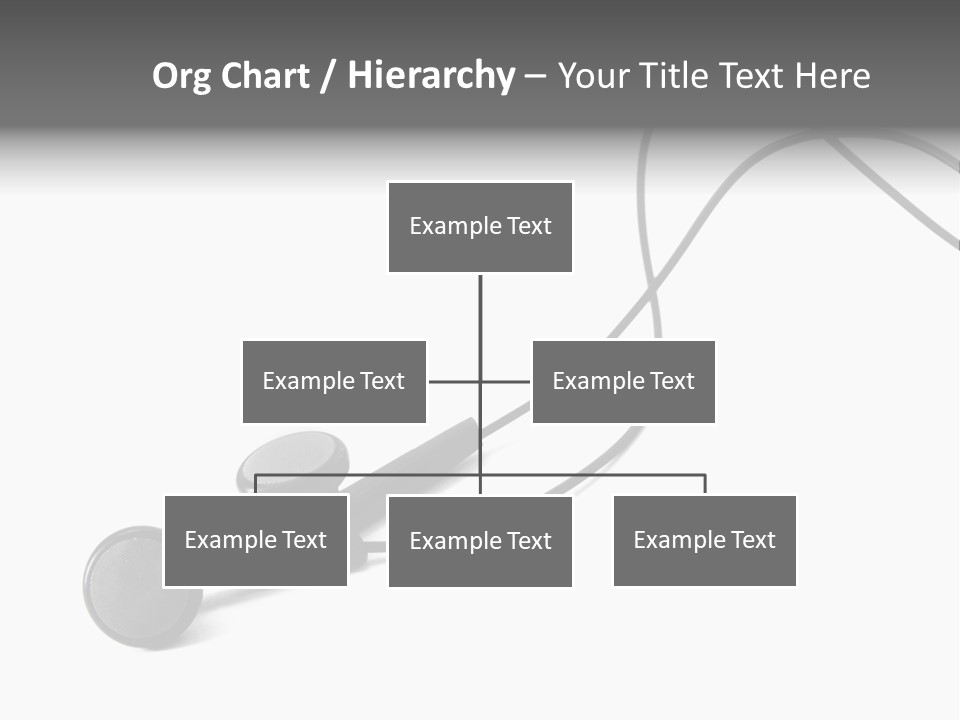 Org Chart / Hierarchy – Your Title Text Here

Example Text

Example Text

Example Text

Example Text

Example Text

Example Text